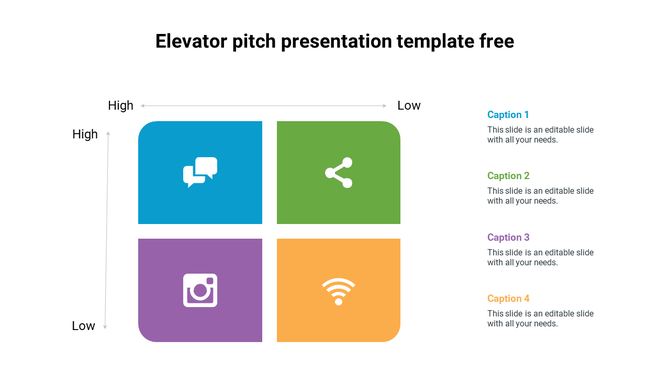 Elevator pitch presentation template free

High

Low

High

Low

Caption 1
This slide is an editable slide with all your needs.

Caption 2
This slide is an editable slide with all your needs.

Caption 3
This slide is an editable slide with all your needs.

Caption 4
This slide is an editable slide with all your needs.